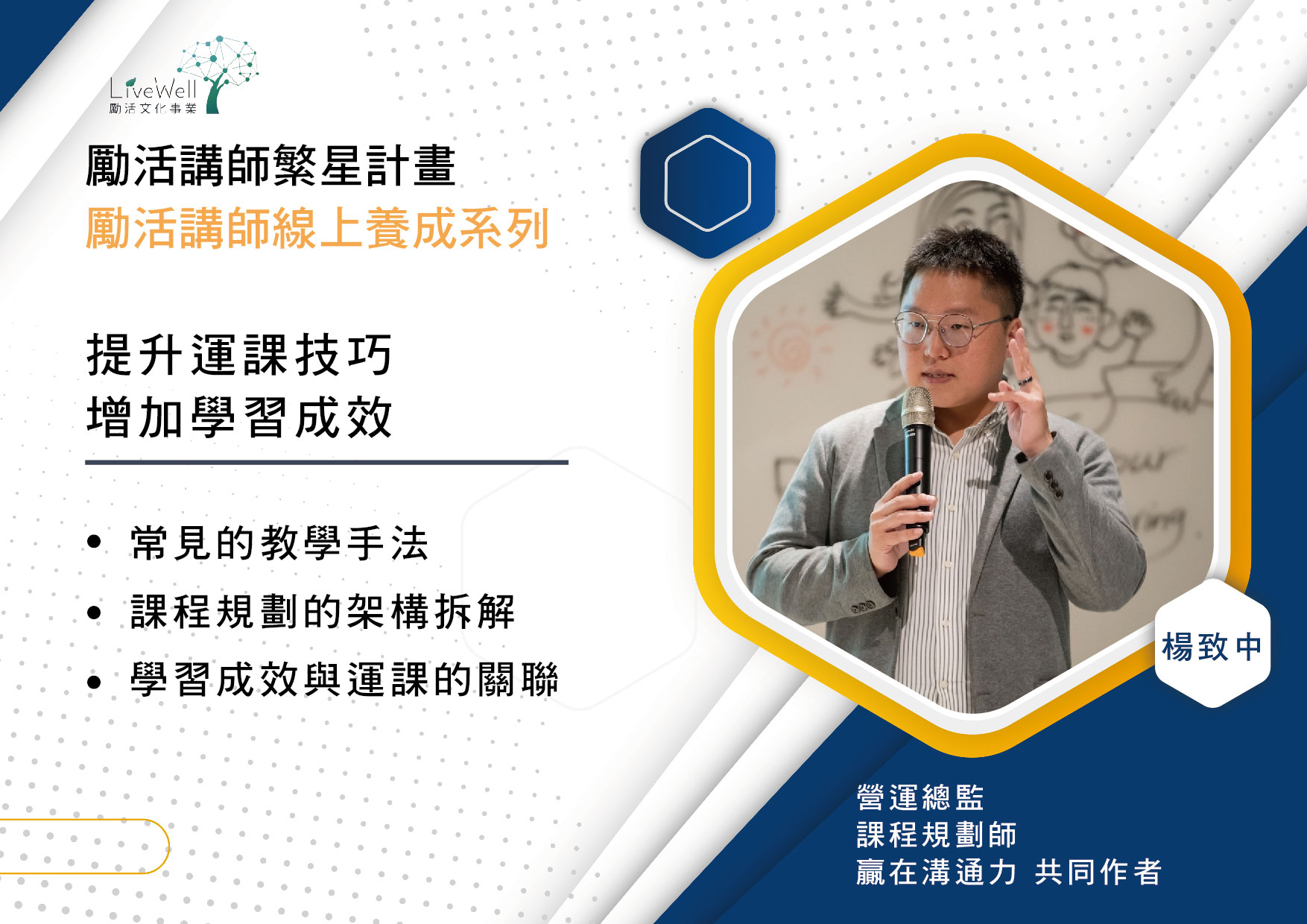 LiveWell
勵活文化事業

勵活講師繁星計畫
勵活講師線上養成系列

提升運課技巧
增加學習成效

• 常見的教學手法
• 課程規劃的架構拆解
• 學習成效與運課的關聯

楊致中

營運總監
課程規劃師
贏在溝通力 共同作者